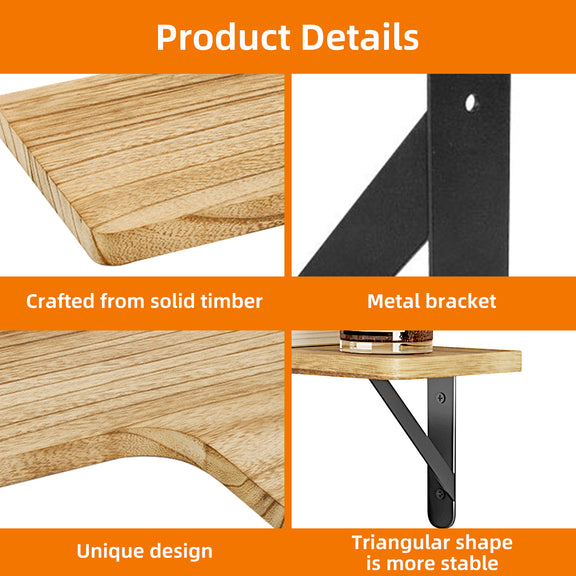 Product Details

Crafted from solid timber

Metal bracket

Unique design

Triangular shape is more stable